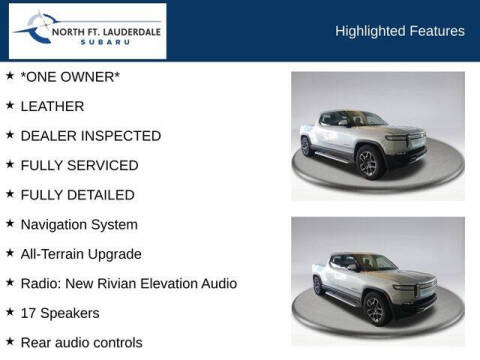 NORTH FT. LAUDERDALE
SUBARU

Highlighted Features

★ *ONE OWNER*

★ LEATHER

★ DEALER INSPECTED

★ FULLY SERVICED

★ FULLY DETAILED

★ Navigation System

★ All-Terrain Upgrade

★ Radio: New Rivian Elevation Audio

★ 17 Speakers

★ Rear audio controls